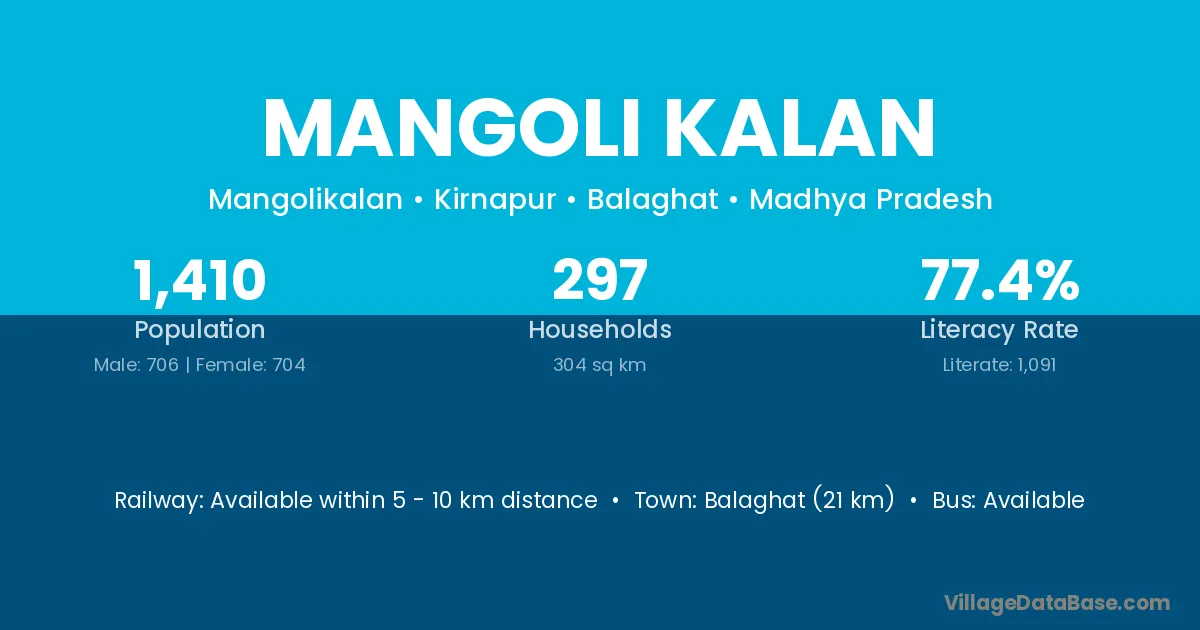 MANGOLI KALAN

Mangolikalan • Kirnapur • Balaghat • Madhya Pradesh

1,410
Population
Male: 706 | Female: 704

297
Households
304 sq km

77.4%
Literacy Rate
Literate: 1,091

Railway: Available within 5 - 10 km distance • Town: Balaghat (21 km) • Bus: Available

VillageDataBase.com